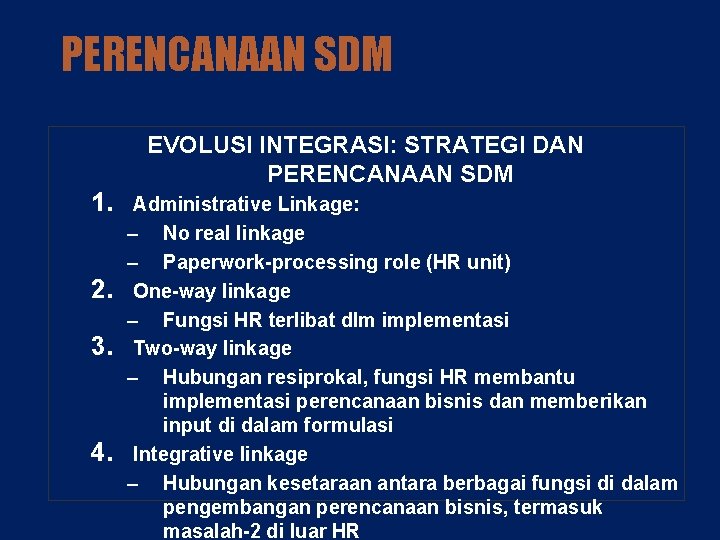 PERENCANAAN SDM

EVOLUSI INTEGRASI: STRATEGI DAN PERENCANAAN SDM

1. Administrative Linkage:
– No real linkage
– Paperwork-processing role (HR unit)
2. One-way linkage
– Fungsi HR terlibat dlm implementasi
3. Two-way linkage
– Hubungan resiprokal, fungsi HR membantu implementasi perencanaan bisnis dan memberikan input di dalam formulasi
4. Integrative linkage
– Hubungan kesetaraan antara berbagai fungsi di dalam pengembangan perencanaan bisnis, termasuk masalah-2 di luar HR